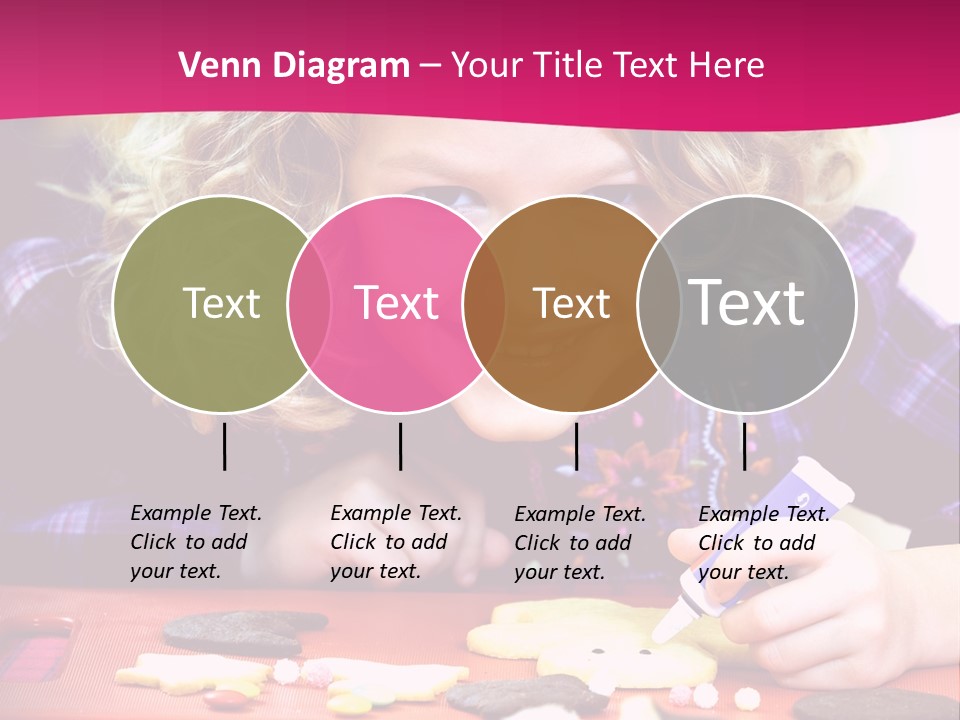 Venn Diagram – Your Title Text Here

Text

Text

Text

Text

Example Text. Click to add your text.

Example Text. Click to add your text.

Example Text. Click to add your text.

Example Text. Click to add your text.